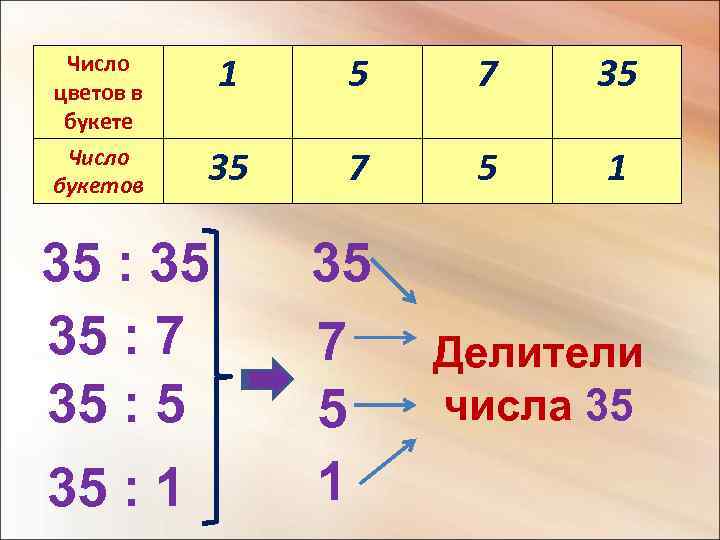 | Число цветов в букете | 1 | 5 | 7 | 35 |
|---|---|---|---|---|
| Число букетов | 35 | 7 | 5 | 1 |

35 : 35
35 : 7
35 : 5
35 : 1

35
7
5
1

Делители числа 35